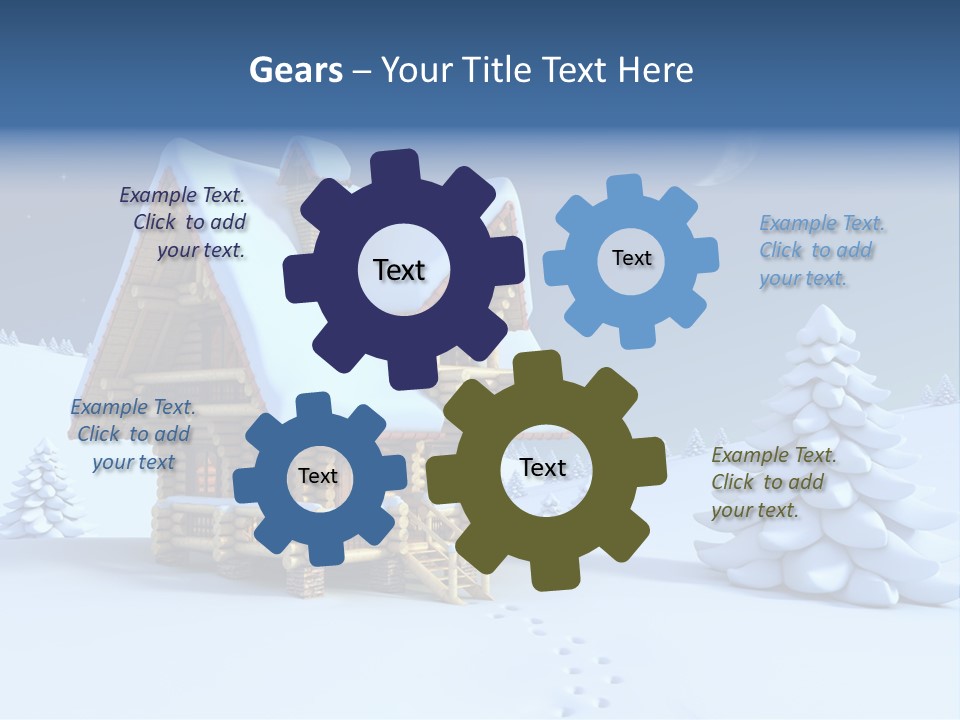 Gears – Your Title Text Here

Example Text. Click to add your text.

Text

Text

Example Text. Click to add your text.

Example Text. Click to add your text

Text

Text

Example Text. Click to add your text.